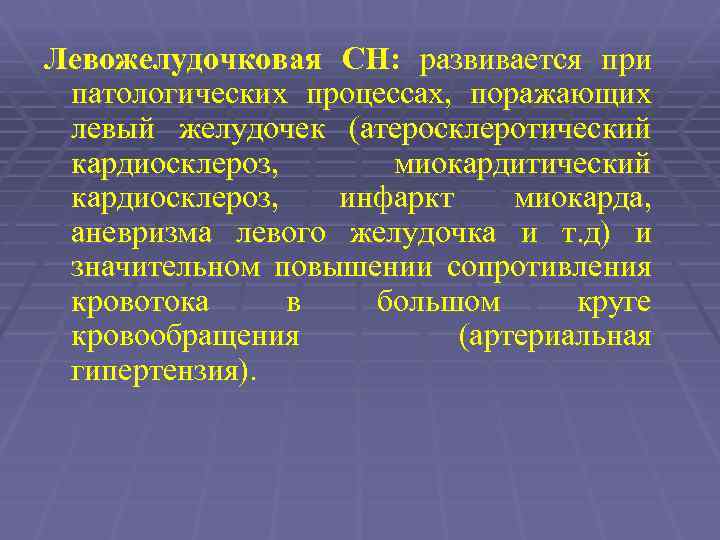 Левожелудочковая СН: развивается при патологических процессах, поражающих левый желудочек (атеросклеротический кардиосклероз, миокардитический кардиосклероз, инфаркт миокарда, аневризма левого желудочка и т.д) и значительном повышении сопротивления кровотока в большом круге кровообращения (артериальная гипертензия).